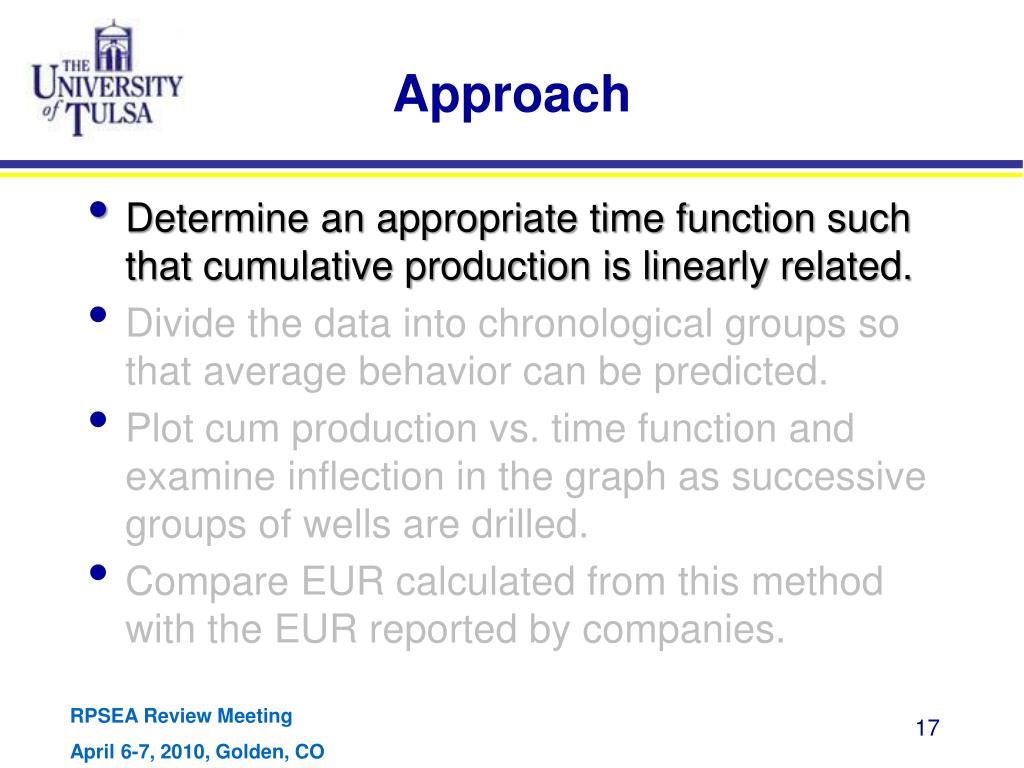 THE UNIVERSITY of TULSA

Approach

• Determine an appropriate time function such that cumulative production is linearly related.
• Divide the data into chronological groups so that average behavior can be predicted.
• Plot cum production vs. time function and examine inflection in the graph as successive groups of wells are drilled.
• Compare EUR calculated from this method with the EUR reported by companies.

RPSEA Review Meeting
April 6-7, 2010, Golden, CO

17